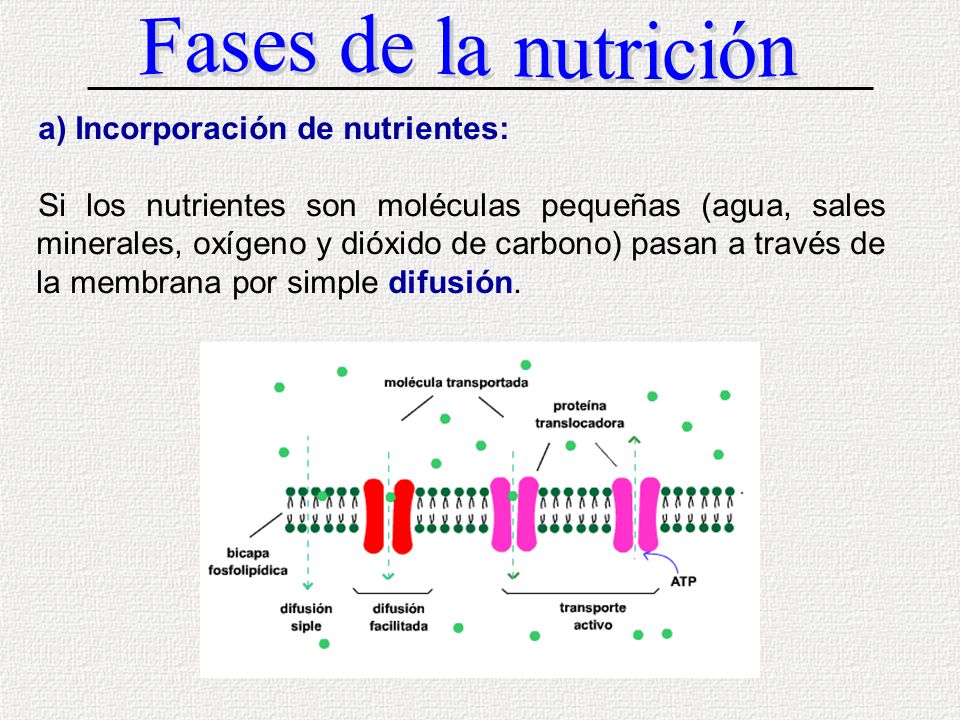 Fases de la nutrición

a) Incorporación de nutrientes:

Si los nutrientes son moléculas pequeñas (agua, sales minerales, oxígeno y dióxido de carbono) pasan a través de la membrana por simple difusión.

molécula transportada

proteína translocadora

bicapa fosfolipídica

ATP

difusión siple

difusión facilitada

transporte activo